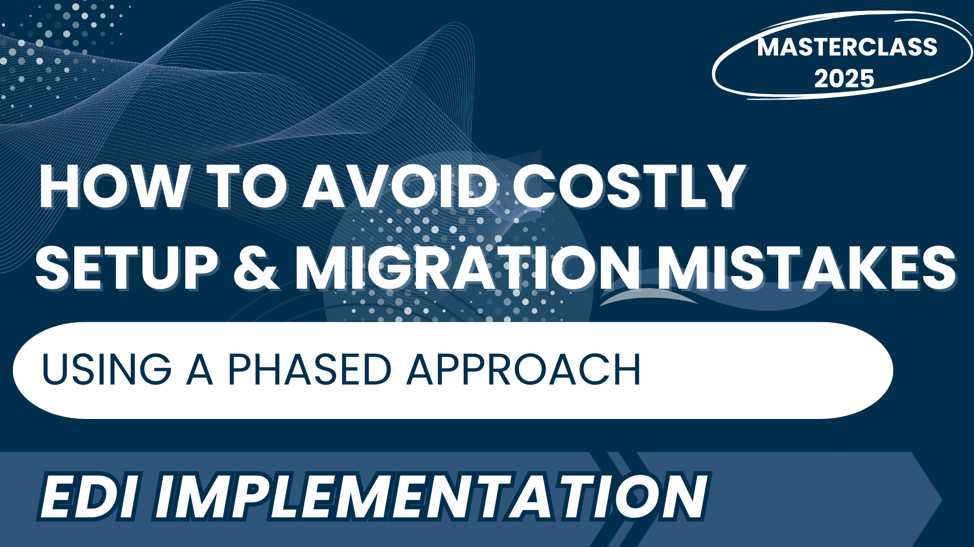 MASTERCLASS 2025

HOW TO AVOID COSTLY SETUP & MIGRATION MISTAKES

USING A PHASED APPROACH

EDI IMPLEMENTATION